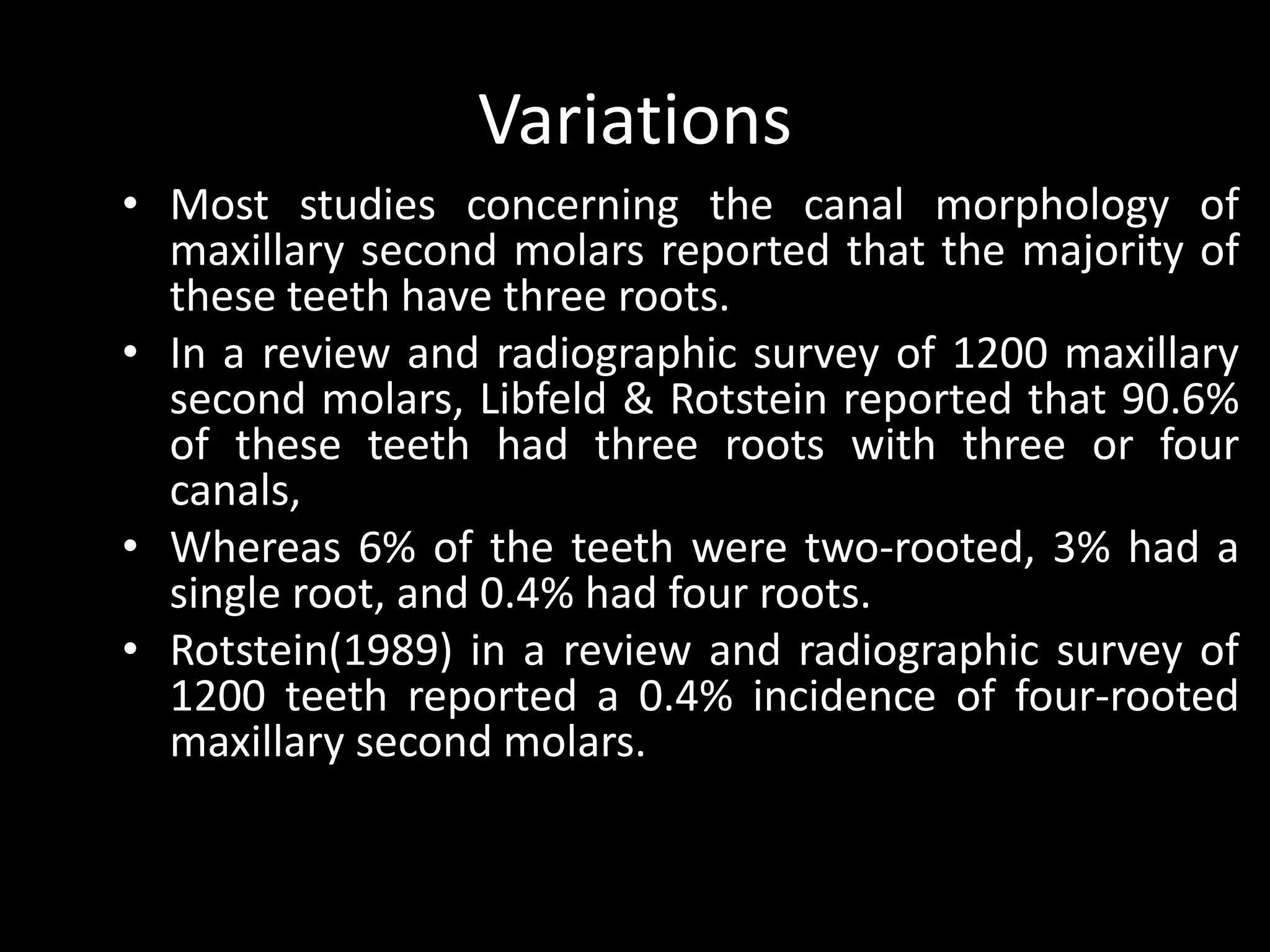 Variations

• Most studies concerning the canal morphology of maxillary second molars reported that the majority of these teeth have three roots.

• In a review and radiographic survey of 1200 maxillary second molars, Libfeld & Rotstein reported that 90.6% of these teeth had three roots with three or four canals,

• Whereas 6% of the teeth were two-rooted, 3% had a single root, and 0.4% had four roots.

• Rotstein(1989) in a review and radiographic survey of 1200 teeth reported a 0.4% incidence of four-rooted maxillary second molars.